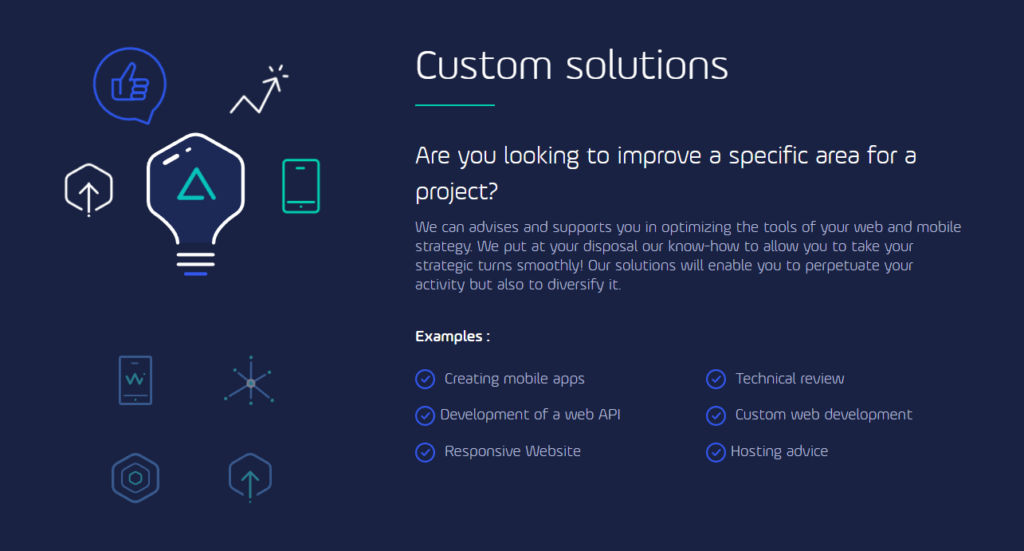 Custom solutions

Are you looking to improve a specific area for a project?

We can advises and supports you in optimizing the tools of your web and mobile strategy. We put at your disposal our know-how to allow you to take your strategic turns smoothly! Our solutions will enable you to perpetuate your activity but also to diversify it.

Examples :

Creating mobile apps

Development of a web API

Responsive Website

Technical review

Custom web development

Hosting advice